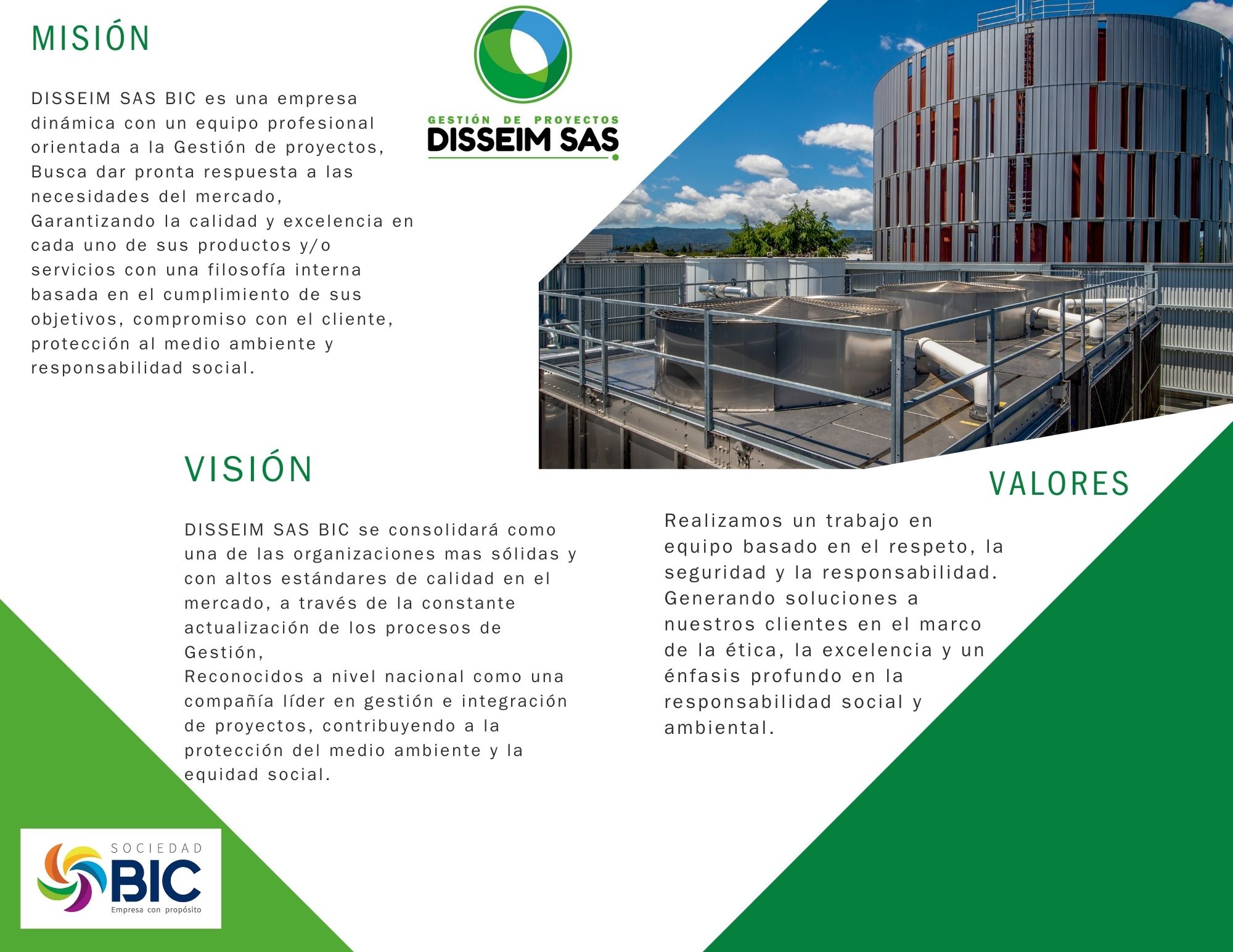 MISIÓN

DISSEIM SAS BIC es una empresa dinámica con un equipo profesional orientada a la Gestión de proyectos, Busca dar pronta respuesta a las necesidades del mercado, Garantizando la calidad y excelencia en cada uno de sus productos y/o servicios con una filosofía interna basada en el cumplimiento de sus objetivos, compromiso con el cliente, protección al medio ambiente y responsabilidad social.

GESTIÓN DE PROYECTOS
DISSEIM SAS

VISIÓN

DISSEIM SAS BIC se consolidará como una de las organizaciones mas sólidas y con altos estándares de calidad en el mercado, a través de la constante actualización de los procesos de Gestión,
Reconocidos a nivel nacional como una compañía líder en gestión e integración de proyectos, contribuyendo a la protección del medio ambiente y la equidad social.

VALORES

Realizamos un trabajo en equipo basado en el respeto, la seguridad y la responsabilidad. Generando soluciones a nuestros clientes en el marco de la ética, la excelencia y un énfasis profundo en la responsabilidad social y ambiental.

SOCIEDAD
BIC
Empresa con propósito